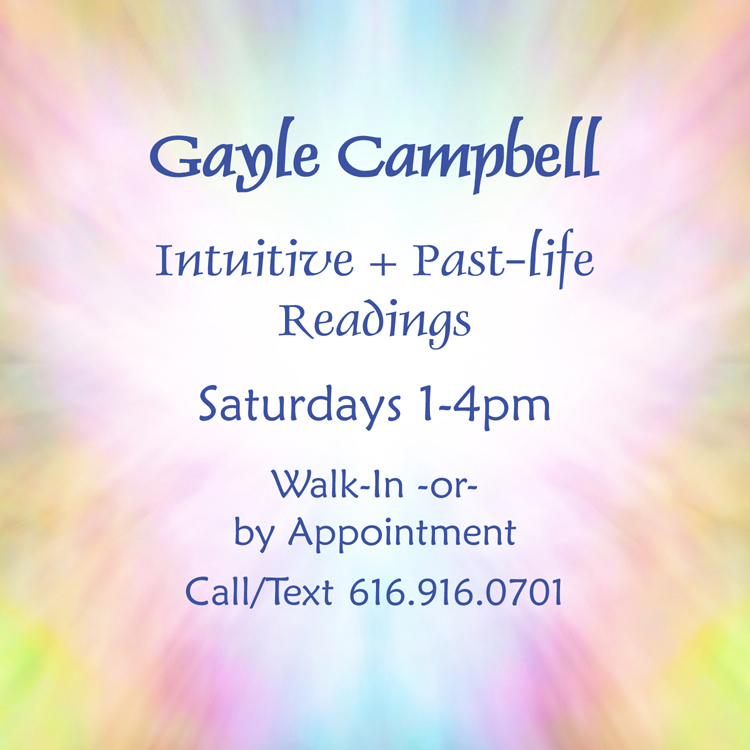 Gayle Campbell

Intuitive + Past-life Readings

Saturdays 1-4pm

Walk-In -or- by Appointment

Call/Text 616.916.0701